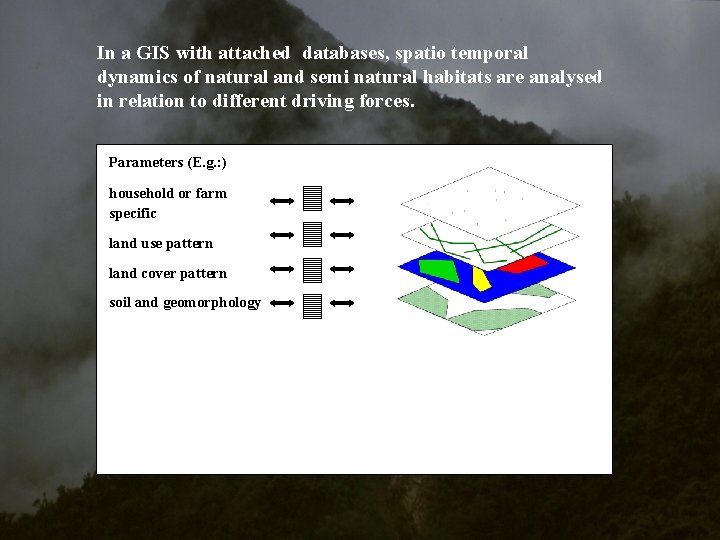 In a GIS with attached databases, spatio temporal dynamics of natural and semi natural habitats are analysed in relation to different driving forces.

Parameters (E.g.:)

household or farm specific

land use pattern

land cover pattern

soil and geomorphology